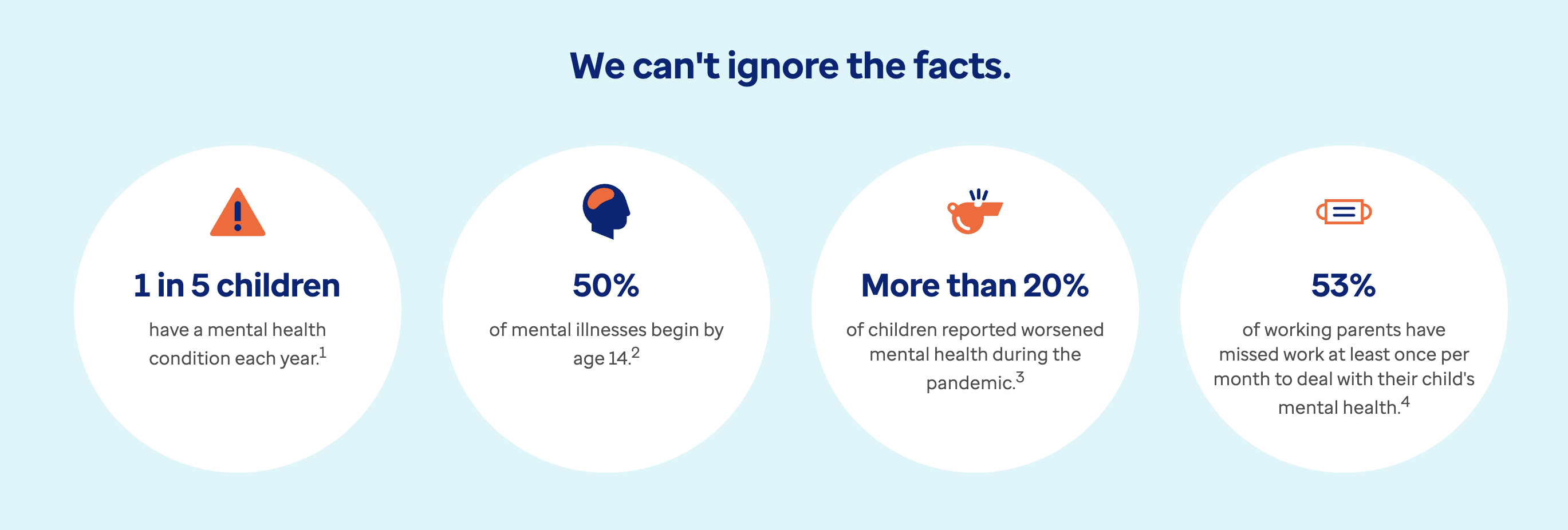 We can't ignore the facts.

1 in 5 children

have a mental health condition each year.$^1$

50%

of mental illnesses begin by age 14.$^2$

More than 20%

of children reported worsened mental health during the pandemic.$^3$

53%

of working parents have missed work at least once per month to deal with their child's mental health.$^4$